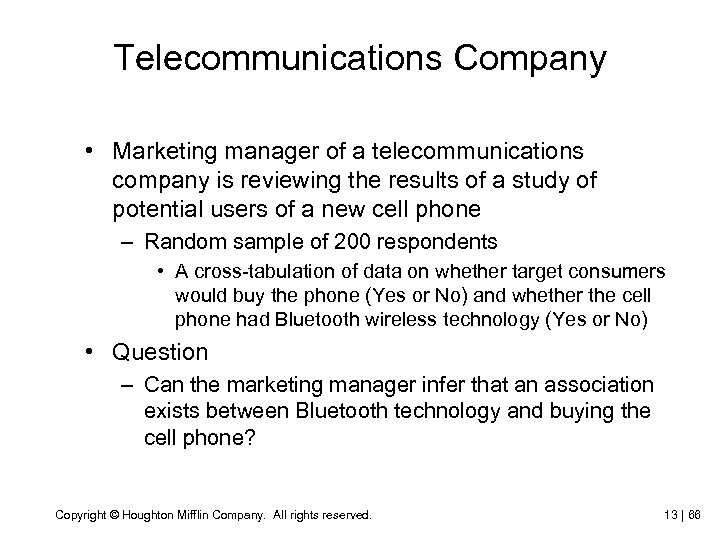 Telecommunications Company

• Marketing manager of a telecommunications company is reviewing the results of a study of potential users of a new cell phone

– Random sample of 200 respondents

• A cross-tabulation of data on whether target consumers would buy the phone (Yes or No) and whether the cell phone had Bluetooth wireless technology (Yes or No)

• Question

– Can the marketing manager infer that an association exists between Bluetooth technology and buying the cell phone?

Copyright © Houghton Mifflin Company. All rights reserved.

13 | 66